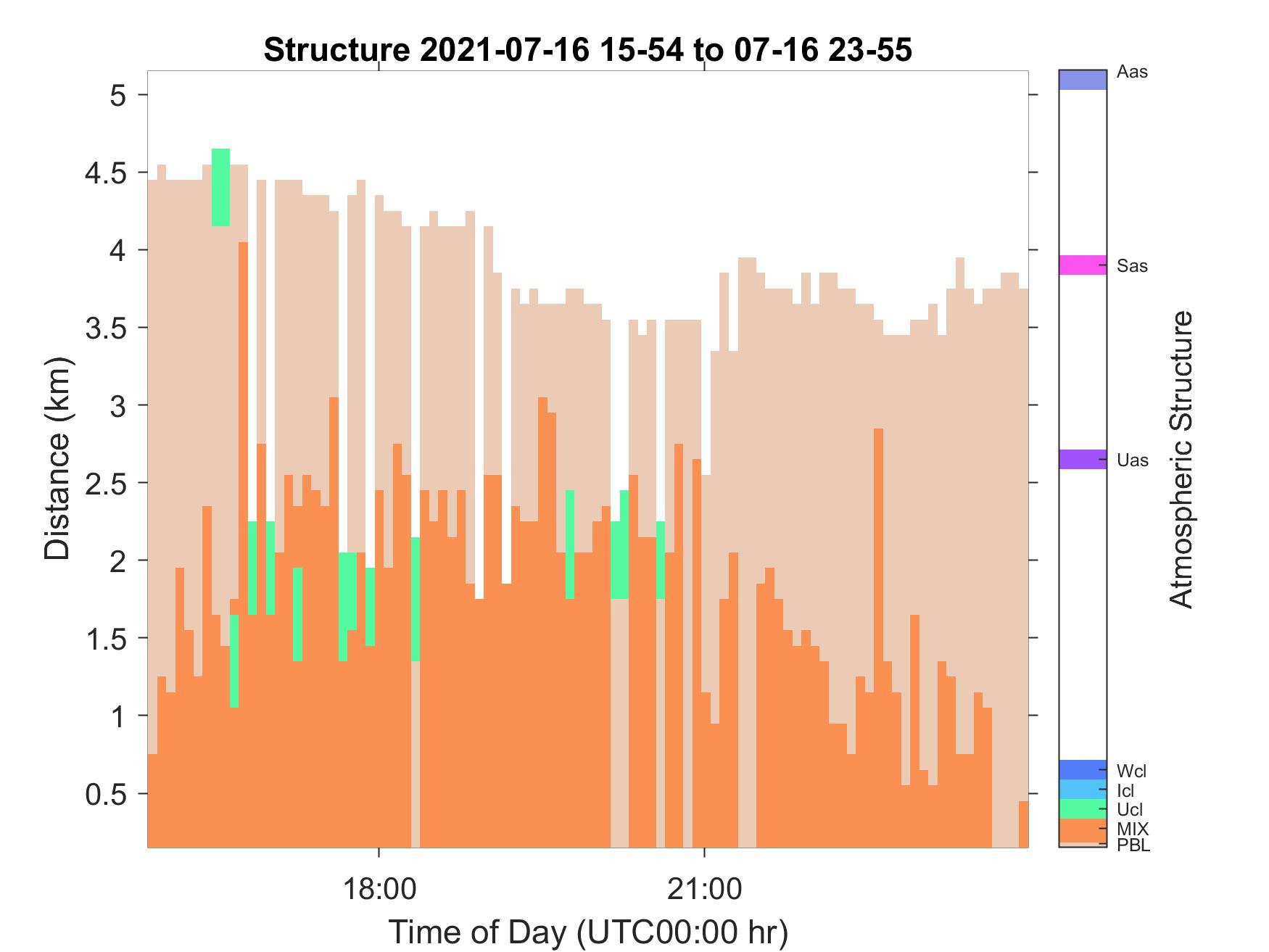 Structure 2021-07-16 15-54 to 07-16 23-55

Distance (km)

5
4.5
4
3.5
3
2.5
2
1.5
1
0.5

18:00
21:00

Time of Day (UTC00:00 hr)

Aas
Sas
Uas
Wcl
Icl
Ucl
MIX
PBL

Atmospheric Structure